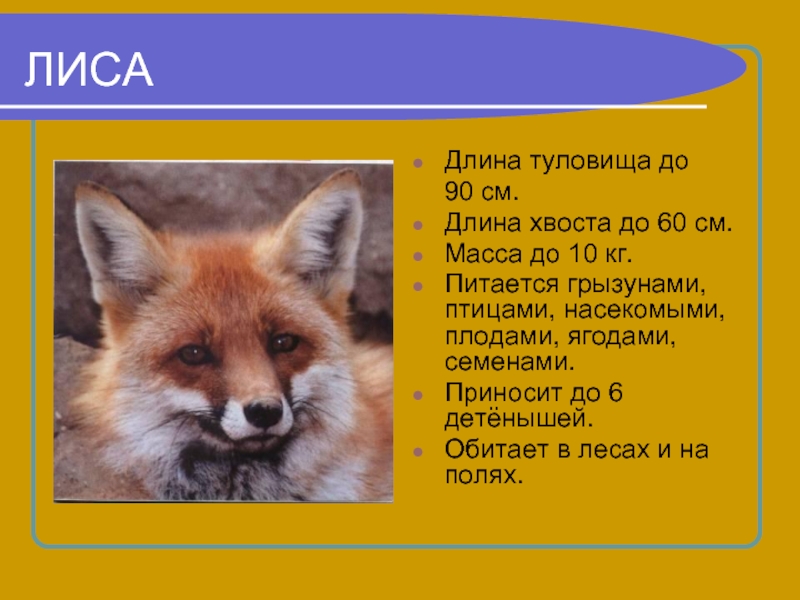 ЛИСА

- Длина туловища до 90 см.
- Длина хвоста до 60 см.
- Масса до 10 кг.
- Питается грызунами, птицами, насекомыми, плодами, ягодами, семенами.
- Приносит до 6 детёнышей.
- Обитает в лесах и на полях.